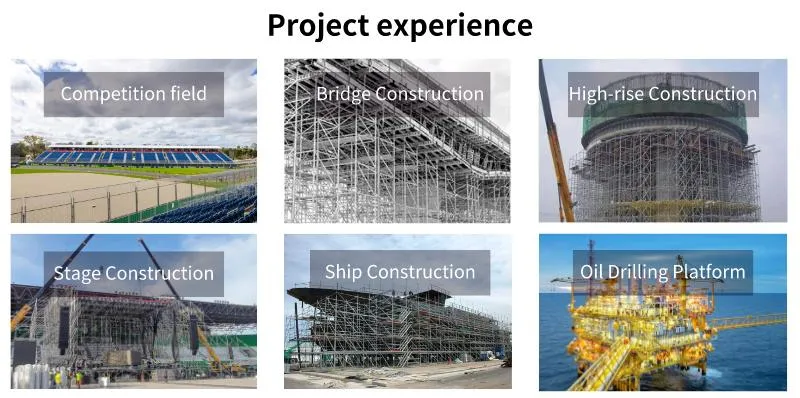 Project experience

Competition field

Bridge Construction

High-rise Construction

Stage Construction

Ship Construction

Oil Drilling Platform